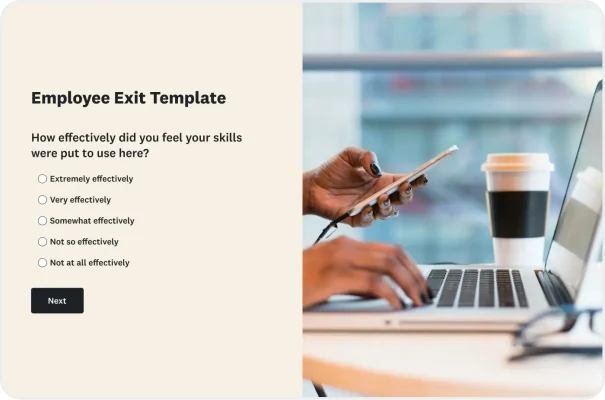 Employee Exit Template

How effectively did you feel your skills were put to use here?

Extremely effectively

Very effectively

Somewhat effectively

Not so effectively

Not at all effectively

Next